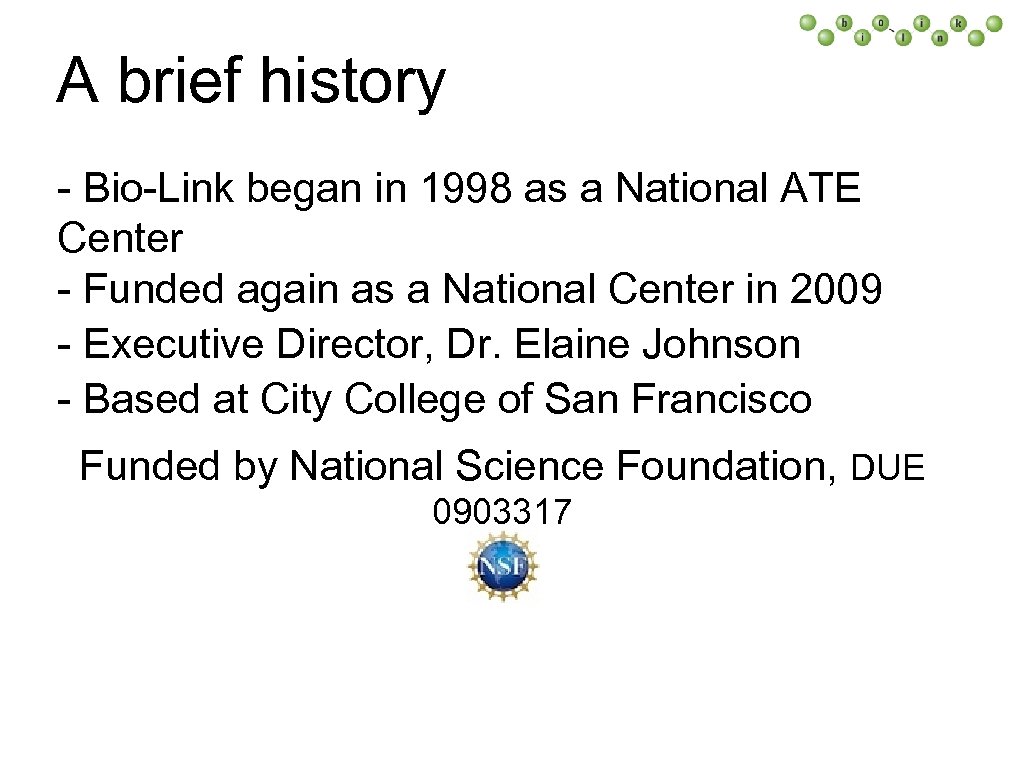 b i o - l i n k

A brief history

- Bio-Link began in 1998 as a National ATE Center
- Funded again as a National Center in 2009
- Executive Director, Dr. Elaine Johnson
- Based at City College of San Francisco

Funded by National Science Foundation, DUE 0903317

NSF